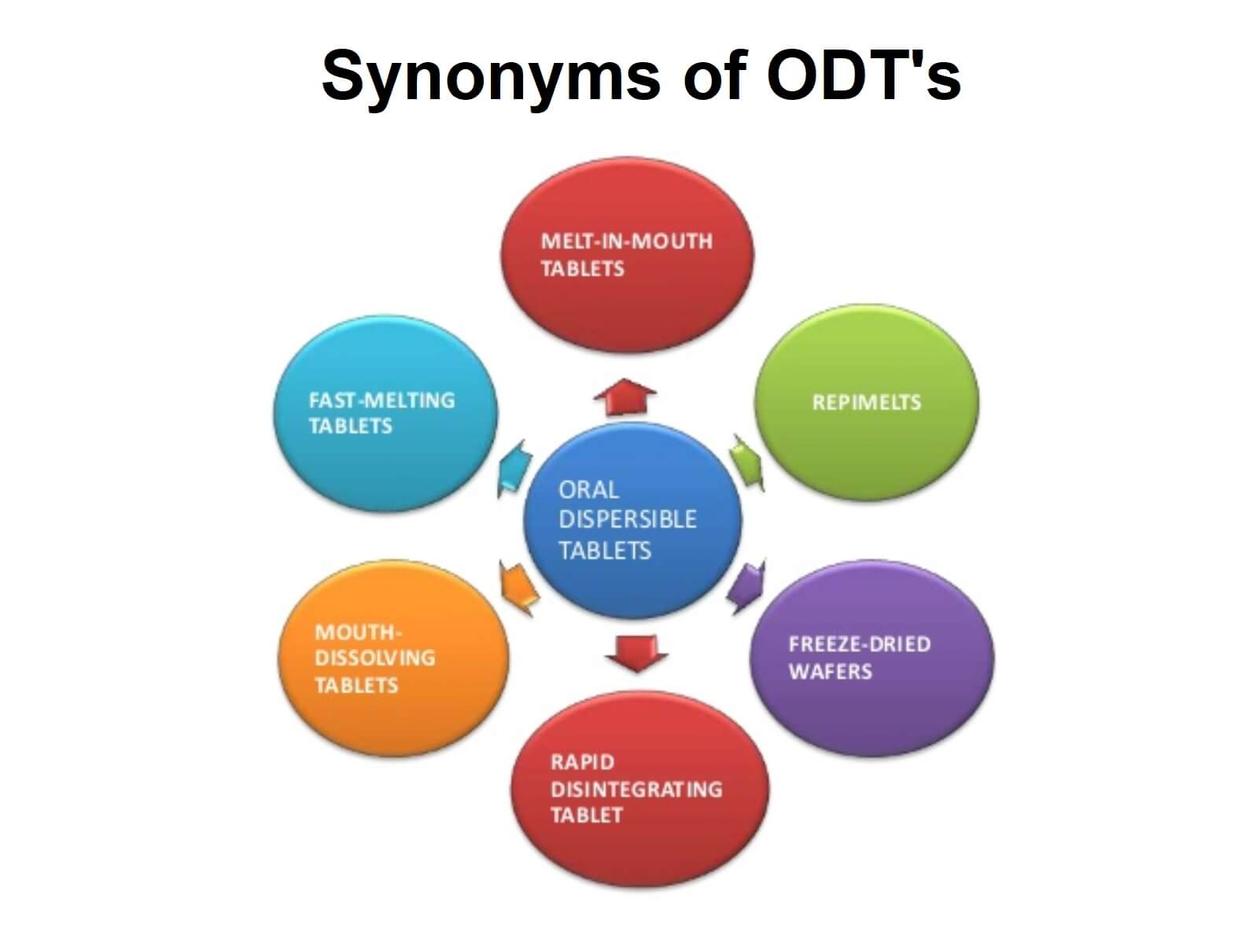 Synonyms of ODT's

ORAL DISPERSIBLE TABLETS

MELT-IN-MOUTH TABLETS

REPIMELTS

FREEZE-DRIED WAFERS

RAPID DISINTEGRATING TABLET

MOUTH-DISSOLVING TABLETS

FAST-MELTING TABLETS